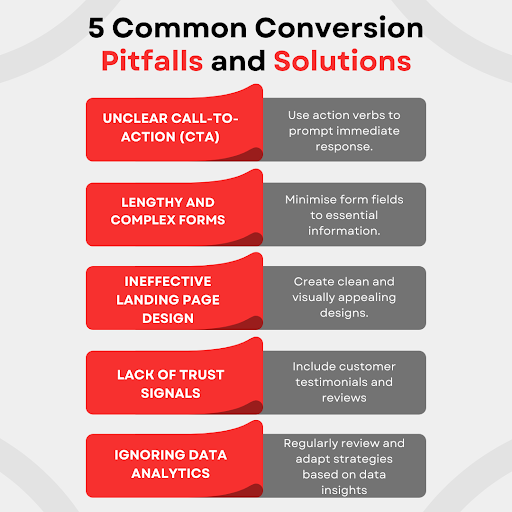 5 Common Conversion Pitfalls and Solutions

UNCLEAR CALL-TO-ACTION (CTA)

Use action verbs to prompt immediate response.

LENGTHY AND COMPLEX FORMS

Minimise form fields to essential information.

INEFFECTIVE LANDING PAGE DESIGN

Create clean and visually appealing designs.

LACK OF TRUST SIGNALS

Include customer testimonials and reviews

IGNORING DATA ANALYTICS

Regularly review and adapt strategies based on data insights